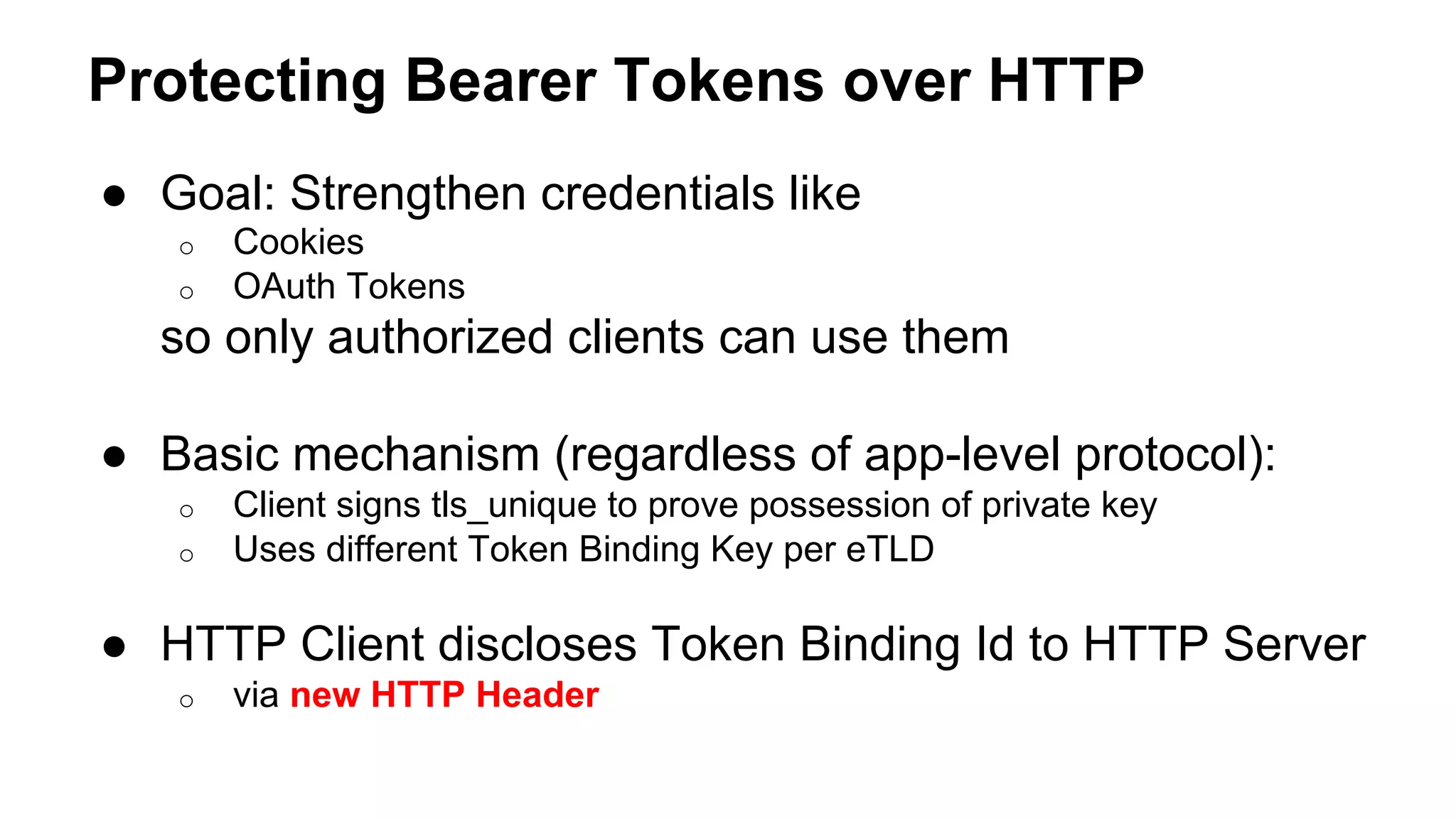 Protecting Bearer Tokens over HTTP

● Goal: Strengthen credentials like
  ○ Cookies
  ○ OAuth Tokens
so only authorized clients can use them

● Basic mechanism (regardless of app-level protocol):
  ○ Client signs tls_unique to prove possession of private key
  ○ Uses different Token Binding Key per eTLD

● HTTP Client discloses Token Binding Id to HTTP Server
  ○ via new HTTP Header